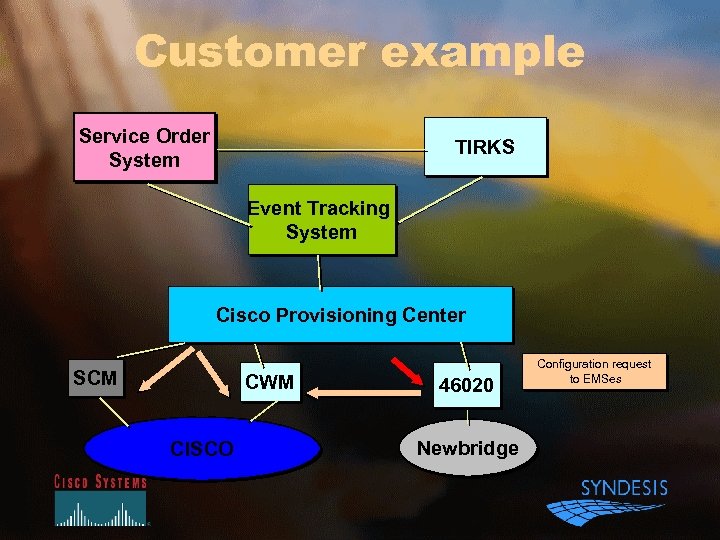 Customer example

Service Order System

TIRKS

Event Tracking System

Cisco Provisioning Center

SCM

CWM

46020

Configuration request to EMSes

CISCO

Newbridge

CISCO SYSTEMS

SYNDESIS